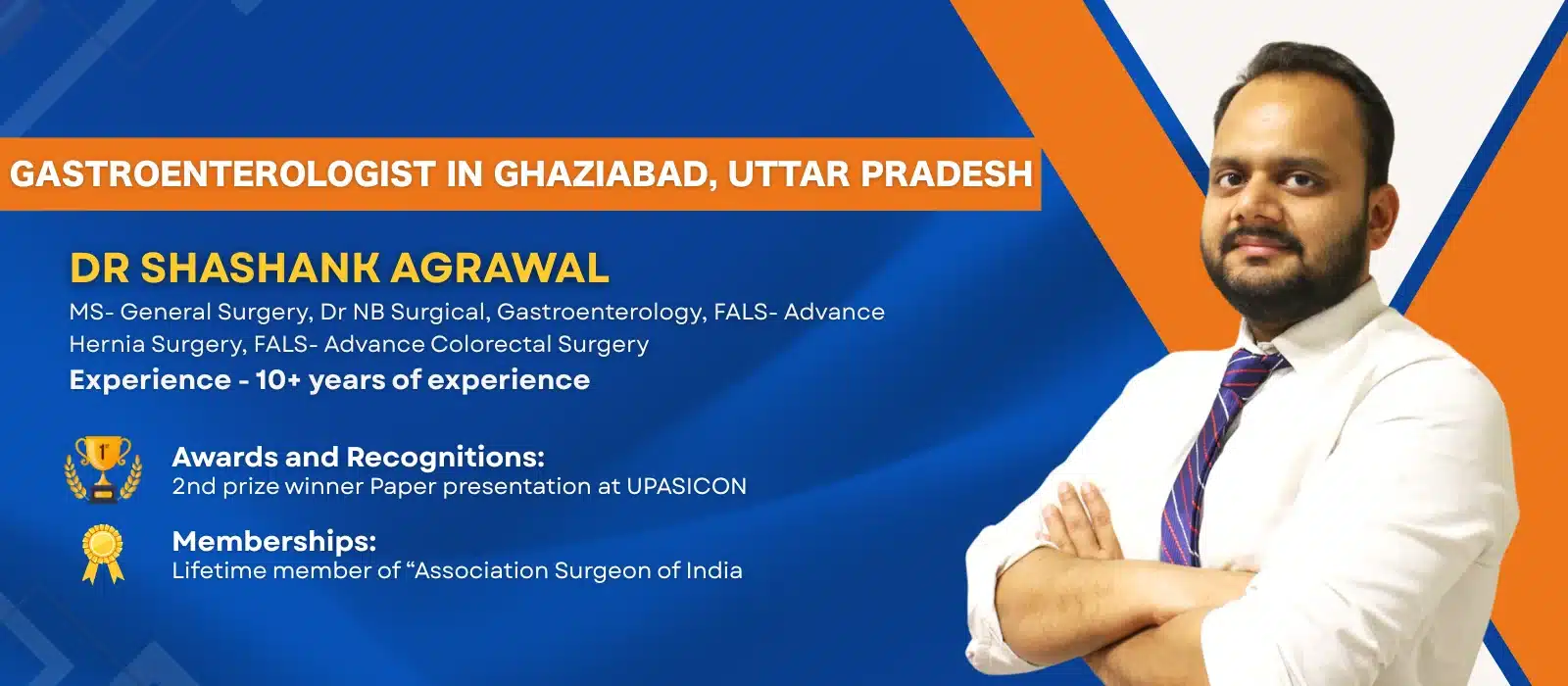 GASTROENTEROLOGIST IN GHAZIABAD, UTTAR PRADESH

DR SHASHANK AGRAWAL

MS- General Surgery, Dr NB Surgical, Gastroenterology, FALS- Advance Hernia Surgery, FALS- Advance Colorectal Surgery

Experience - 10+ years of experience

1st

Awards and Recognitions:
2nd prize winner Paper presentation at UPASICON

Memberships:
Lifetime member of “Association Surgeon of India